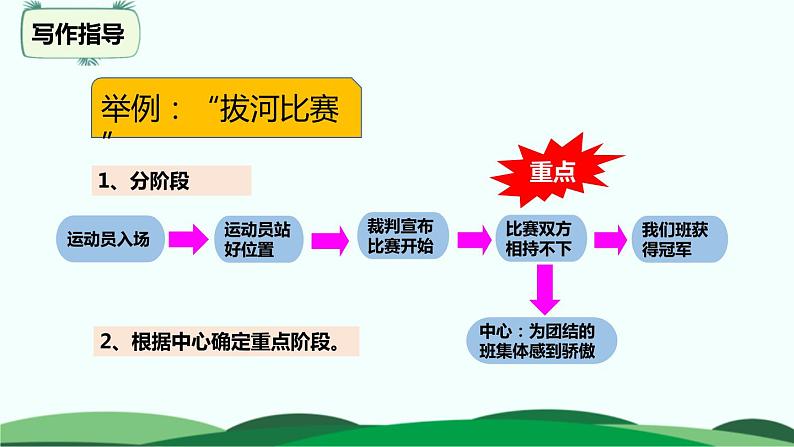 写作指导

举例：“拔河比赛”

1、分阶段

重点

运动员入场

运动员站好位置

裁判宣布比赛开始

比赛双方相持不下

我们班获得冠军

中心：为团结的班集体感到骄傲

2、根据中心确定重点阶段。